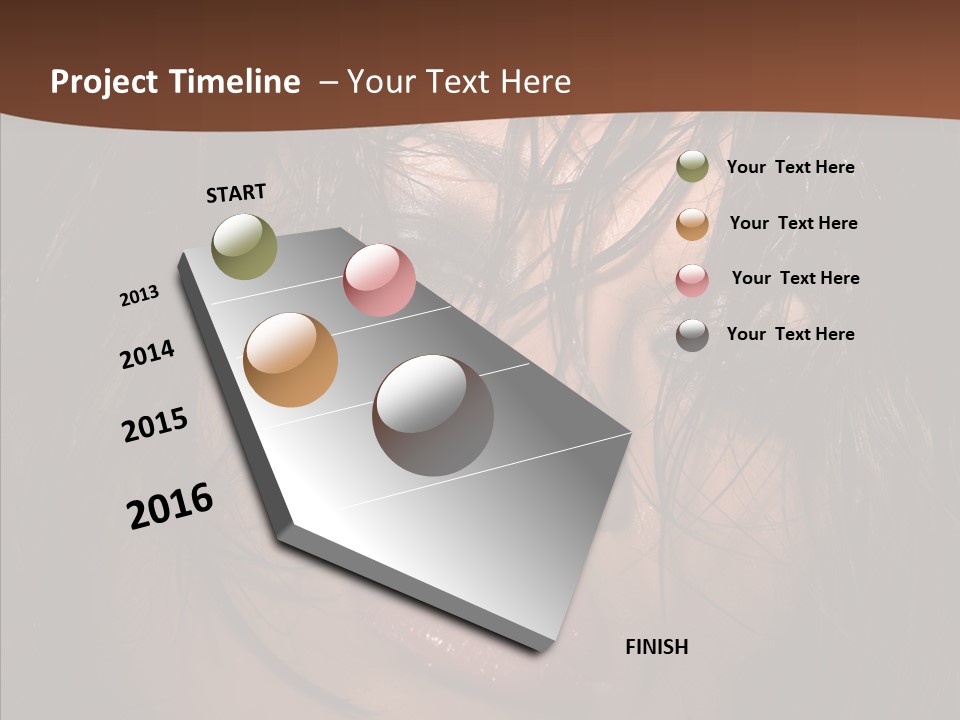 Project Timeline – Your Text Here

START

2013

2014

2015

2016

FINISH

Your Text Here

Your Text Here

Your Text Here

Your Text Here